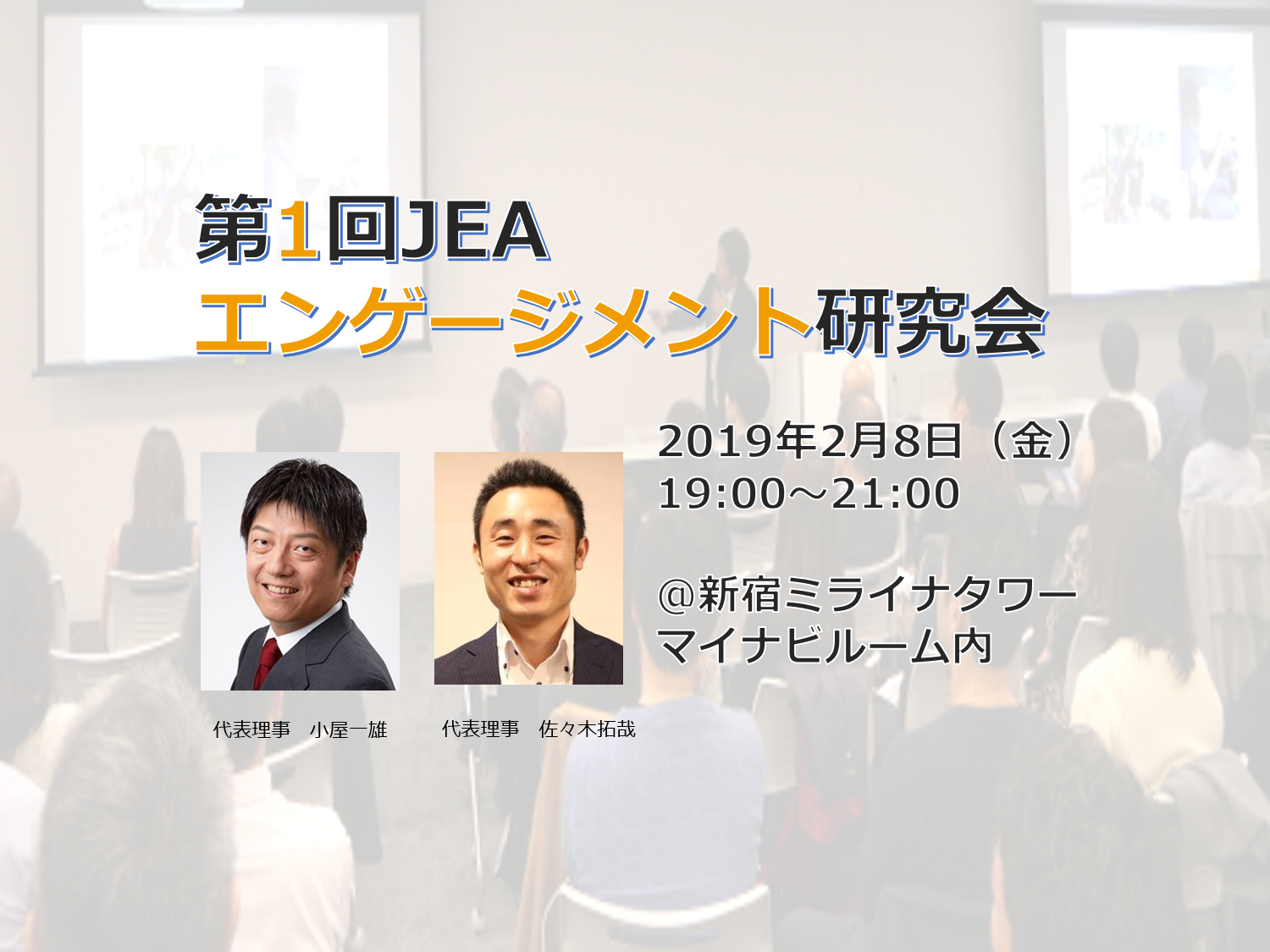 第1回JEA
エンゲージメント研究会

2019年2月8日（金）
19:00～21:00

@新宿ミライナタワー
マイナビルーム内

代表理事　小屋一雄

代表理事　佐々木拓哉